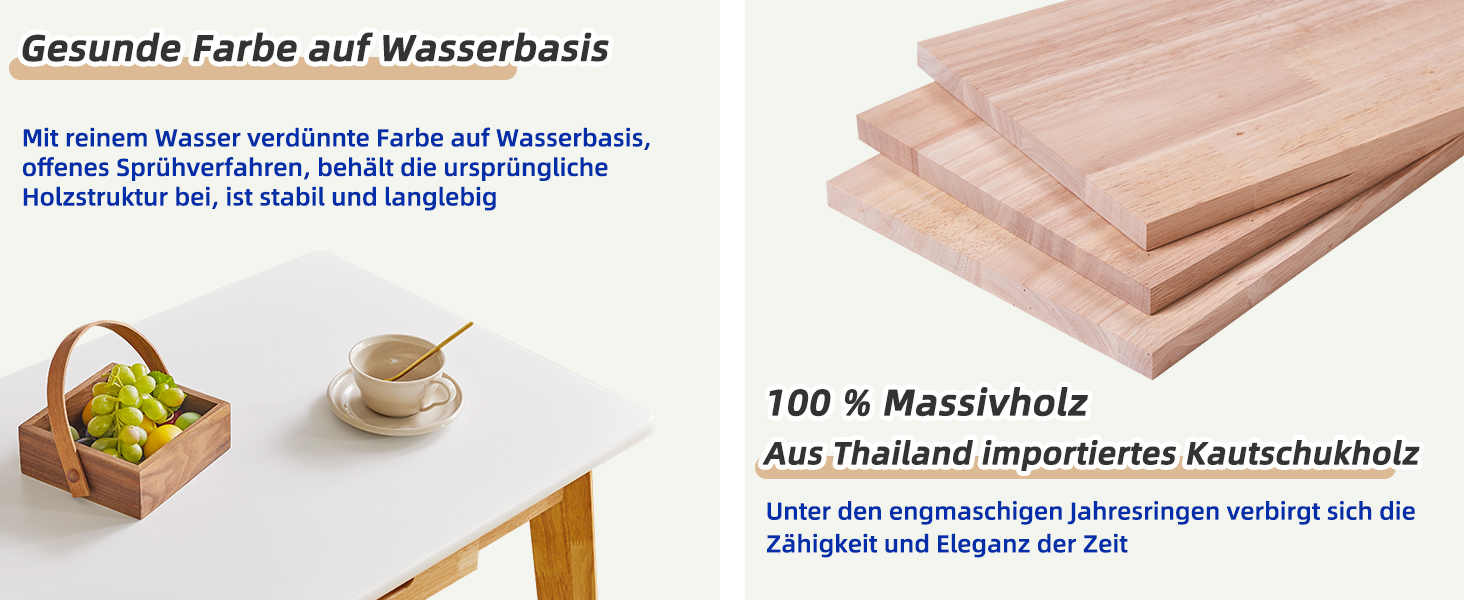 Gesunde Farbe auf Wasserbasis

Mit reinem Wasser verdünnte Farbe auf Wasserbasis, offenes Sprühverfahren, behält die ursprüngliche Holzstruktur bei, ist stabil und langlebig

100 % Massivholz

Aus Thailand importiertes Kautschukholz

Unter den engmaschigen Jahresringen verbirgt sich die Zähigkeit und Eleganz der Zeit